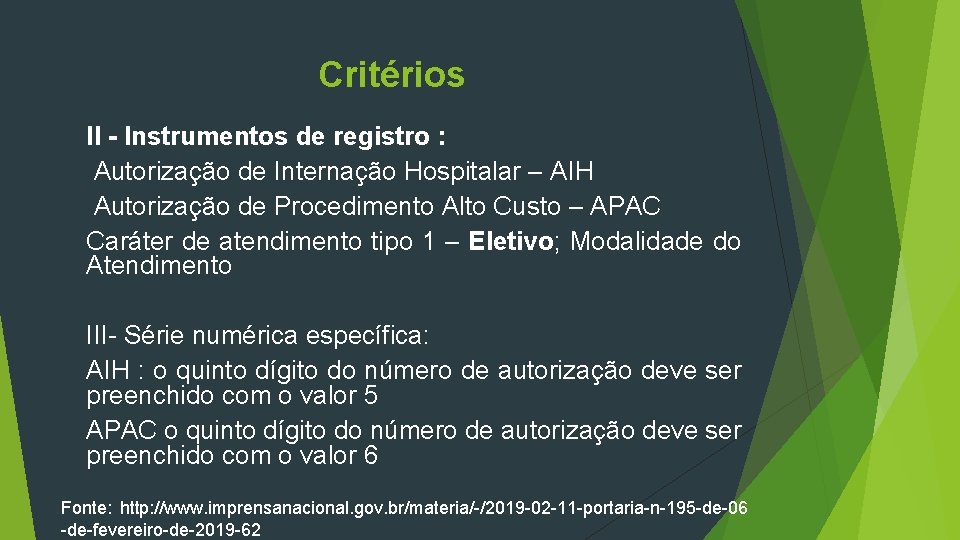 Critérios

II - Instrumentos de registro :
Autorização de Internação Hospitalar – AIH
Autorização de Procedimento Alto Custo – APAC
Caráter de atendimento tipo 1 – Eletivo; Modalidade do Atendimento

III- Série numérica específica:
AIH : o quinto dígito do número de autorização deve ser preenchido com o valor 5
APAC o quinto dígito do número de autorização deve ser preenchido com o valor 6

Fonte: http://www.imprensanacional.gov.br/materia/-/2019-02-11-portaria-n-195-de-06-de-fevereiro-de-2019-62